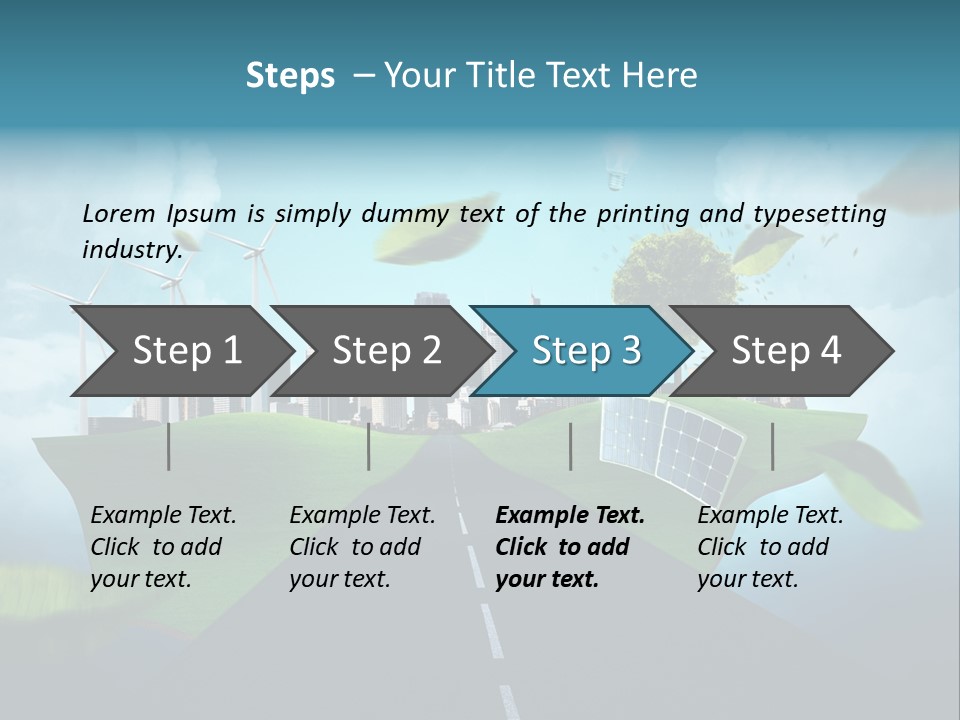 Steps – Your Title Text Here

Lorem Ipsum is simply dummy text of the printing and typesetting industry.

Step 1

Step 2

Step 3

Step 4

Example Text. Click to add your text.

Example Text. Click to add your text.

Example Text. Click to add your text.

Example Text. Click to add your text.